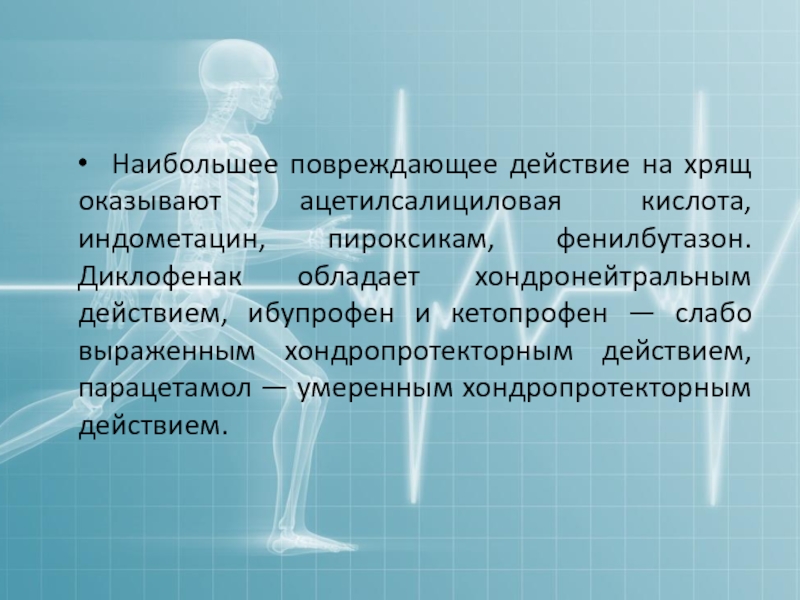 • Наибольшее повреждающее действие на хрящ оказывают ацетилсалициловая кислота, индометацин, пироксикам, фенилбутазон. Диклофенак обладает хондронейтральным действием, ибупрофен и кетопрофен — слабо выраженным хондропротекторным действием, парацетамол — умеренным хондропротекторным действием.